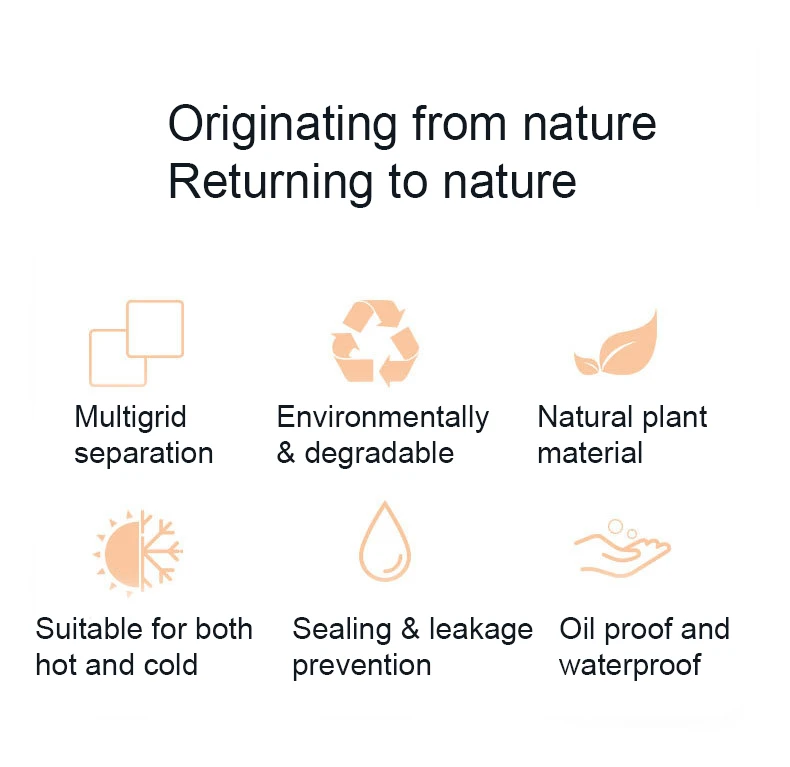 Originating from nature
Returning to nature

Multigrid separation

Environmentally & degradable

Natural plant material

Suitable for both hot and cold

Sealing & leakage prevention

Oil proof and waterproof